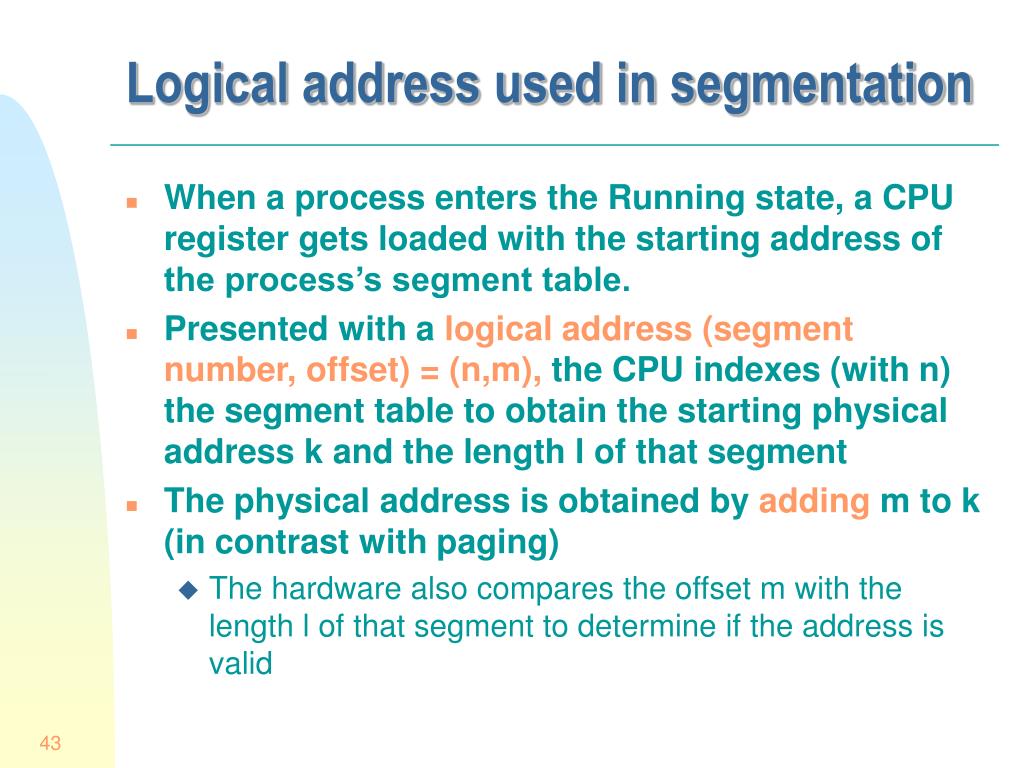 Logical address used in segmentation

- When a process enters the Running state, a CPU register gets loaded with the starting address of the process's segment table.
- Presented with a logical address (segment number, offset) = (n,m), the CPU indexes (with n) the segment table to obtain the starting physical address k and the length l of that segment
- The physical address is obtained by adding m to k (in contrast with paging)
  - The hardware also compares the offset m with the length l of that segment to determine if the address is valid

43